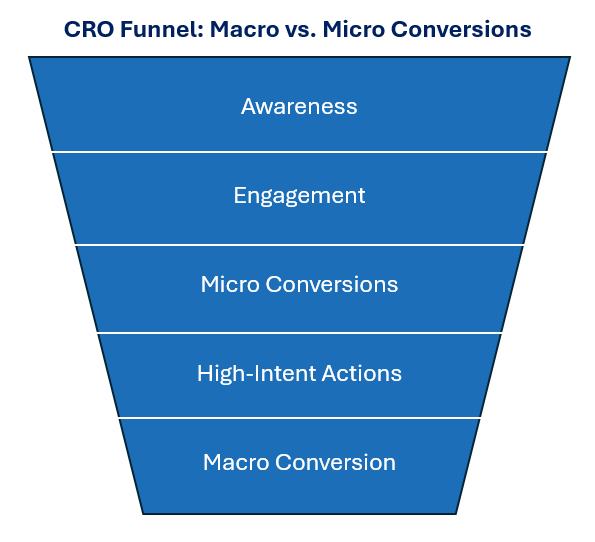 CRO Funnel: Macro vs. Micro Conversions

Awareness

Engagement

Micro Conversions

High-Intent Actions

Macro Conversion